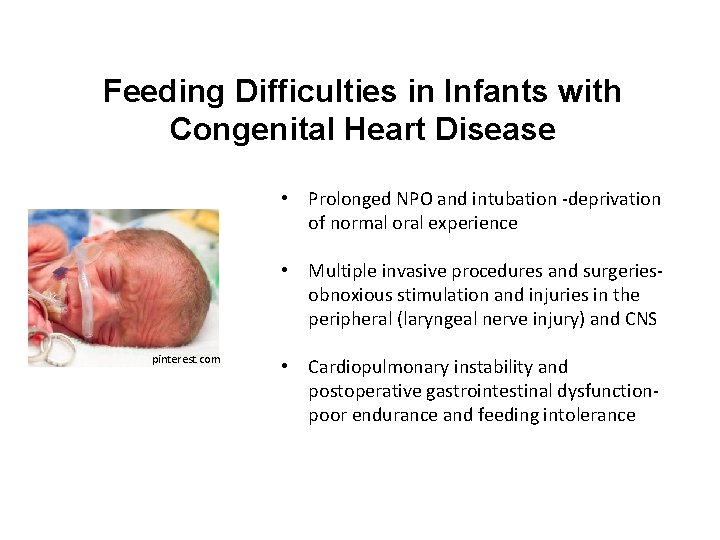 Feeding Difficulties in Infants with Congenital Heart Disease

pinterest.com

• Prolonged NPO and intubation -deprivation of normal oral experience

• Multiple invasive procedures and surgeries-obnoxious stimulation and injuries in the peripheral (laryngeal nerve injury) and CNS

• Cardiopulmonary instability and postoperative gastrointestinal dysfunction-poor endurance and feeding intolerance